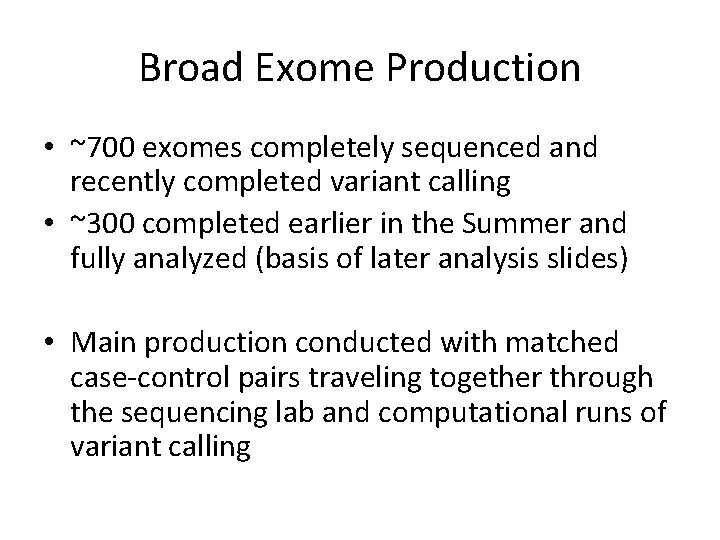 Broad Exome Production

• ~700 exomes completely sequenced and recently completed variant calling
• ~300 completed earlier in the Summer and fully analyzed (basis of later analysis slides)

• Main production conducted with matched case-control pairs traveling together through the sequencing lab and computational runs of variant calling